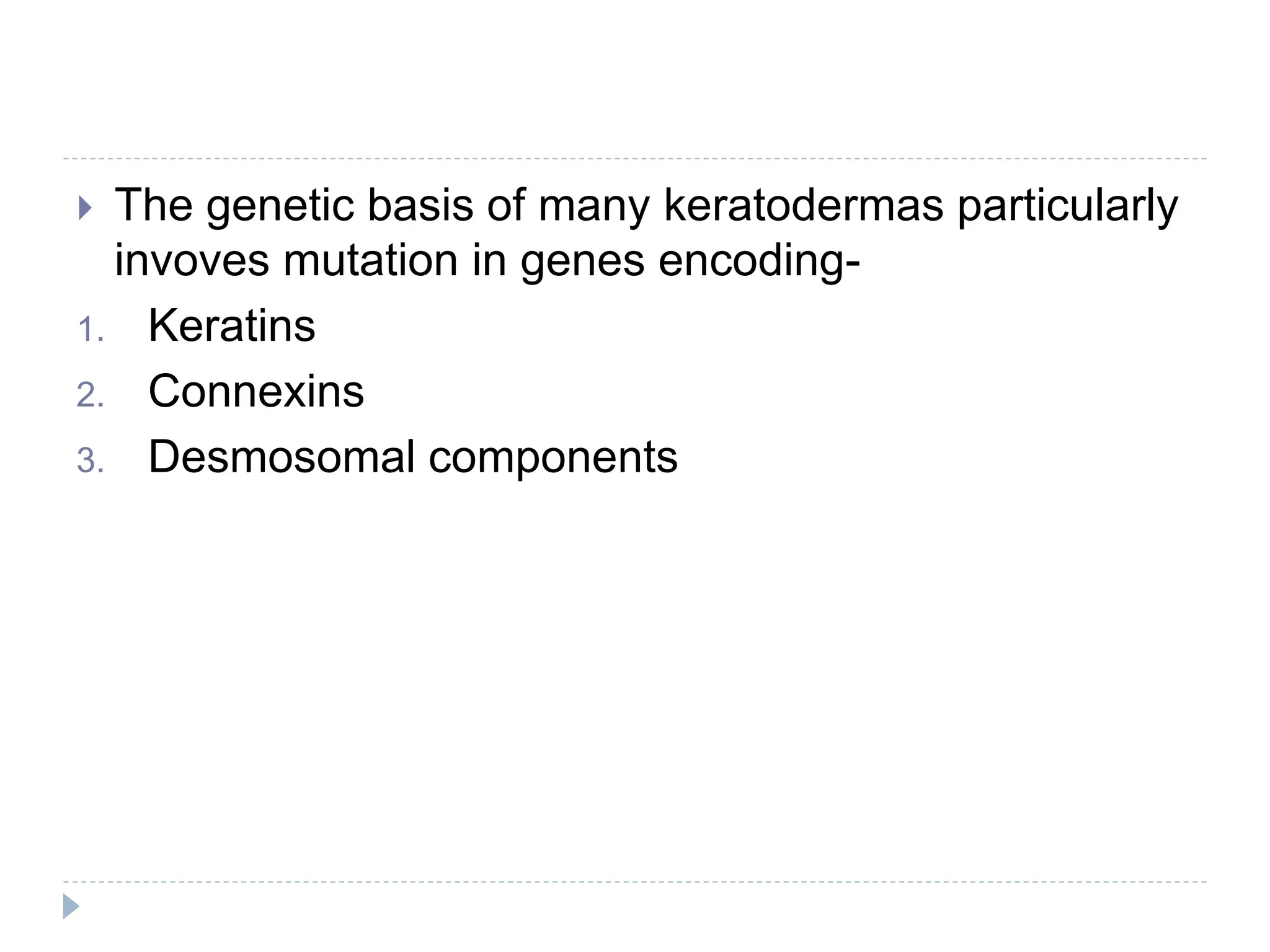 The genetic basis of many keratodermas particularly invoves mutation in genes encoding-

1. Keratins
2. Connexins
3. Desmosomal components